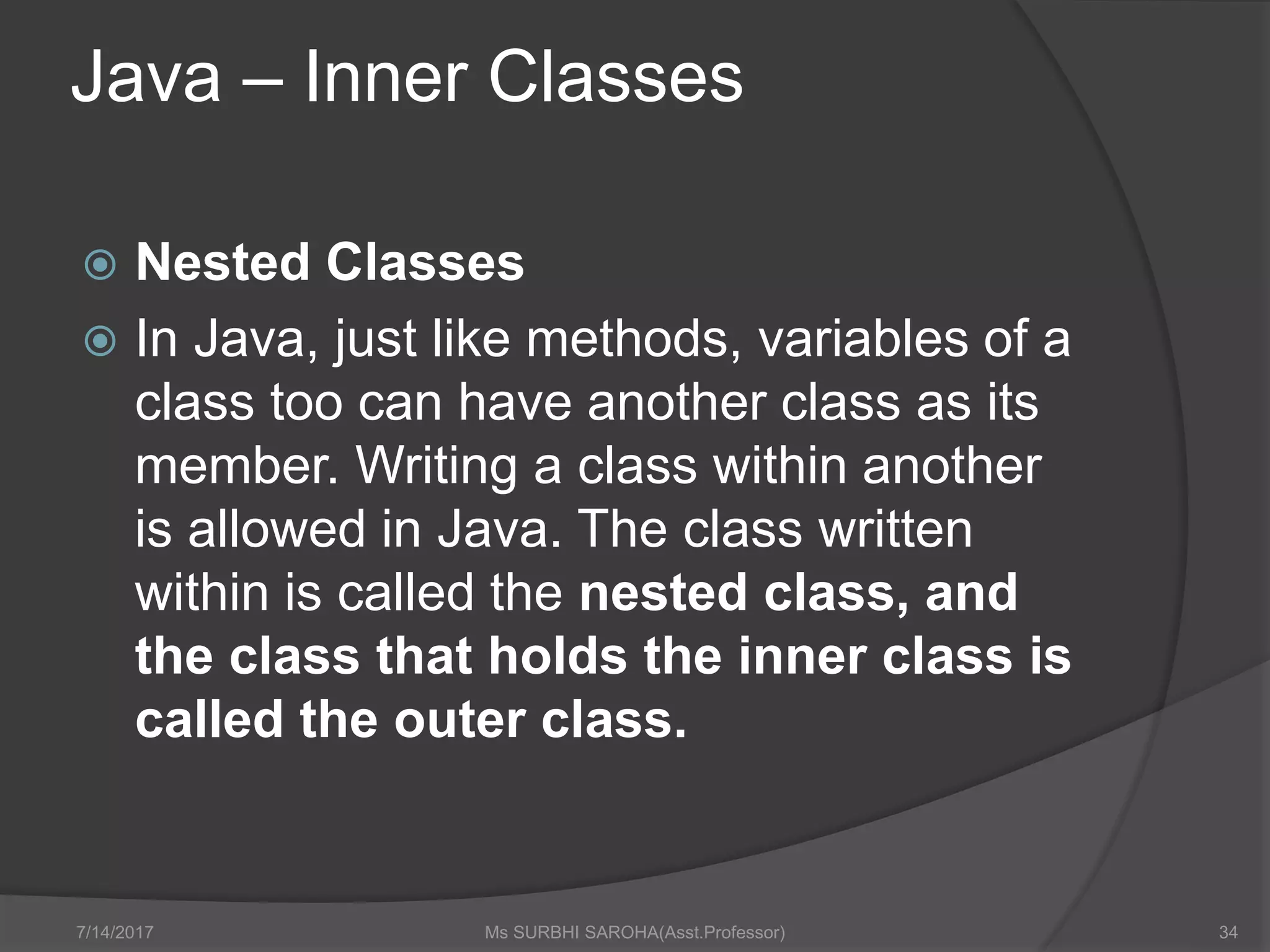 Java – Inner Classes

Nested Classes

In Java, just like methods, variables of a class too can have another class as its member. Writing a class within another is allowed in Java. The class written within is called the nested class, and the class that holds the inner class is called the outer class.

7/14/2017

Ms SURBHI SAROHA(Asst.Professor)

34